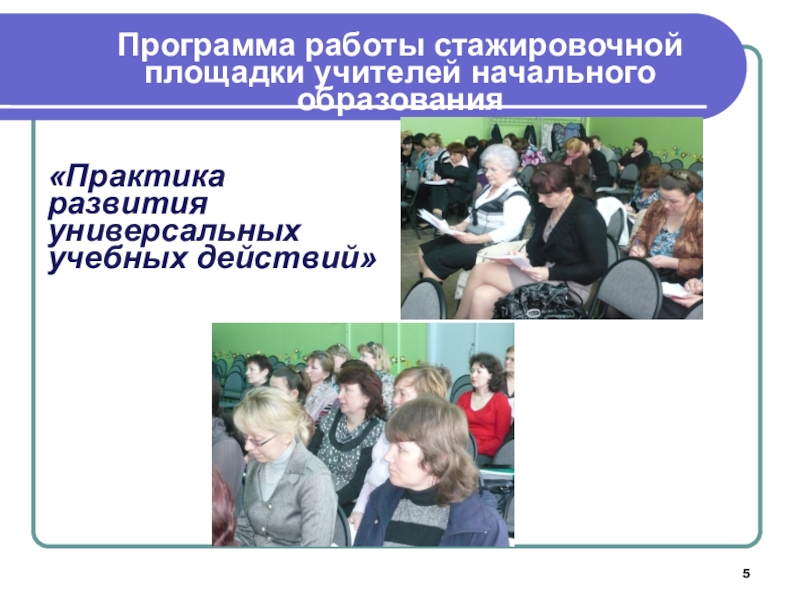 Программа работы стажировочной площадки учителей начального образования

«Практика развития универсальных учебных действий»

5